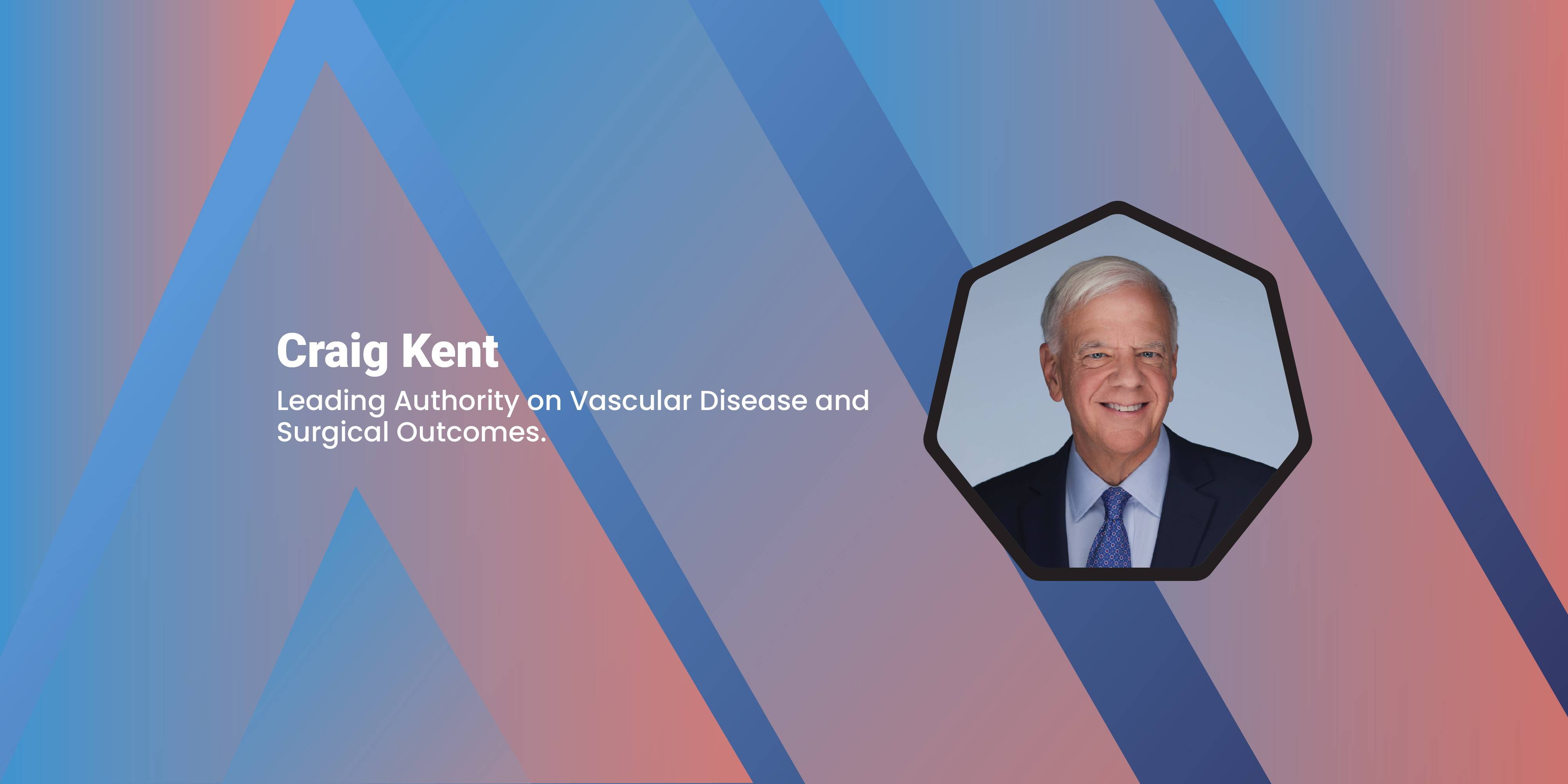 Craig Kent

Leading Authority on Vascular Disease and Surgical Outcomes.